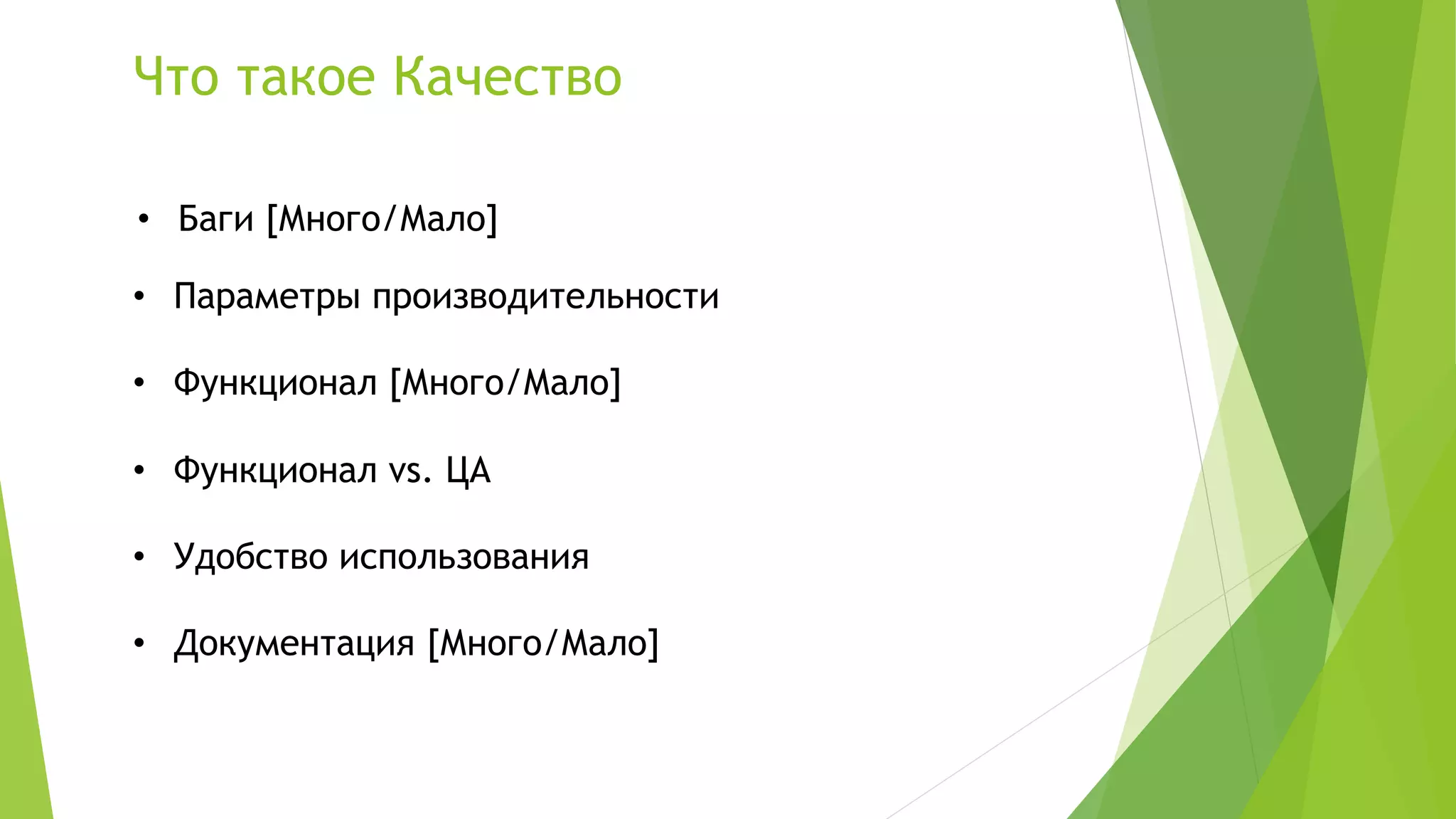 Что такое Качество

• Баги [Много/Мало]

• Параметры производительности

• Функционал [Много/Мало]

• Функционал vs. ЦА

• Удобство использования

• Документация [Много/Мало]